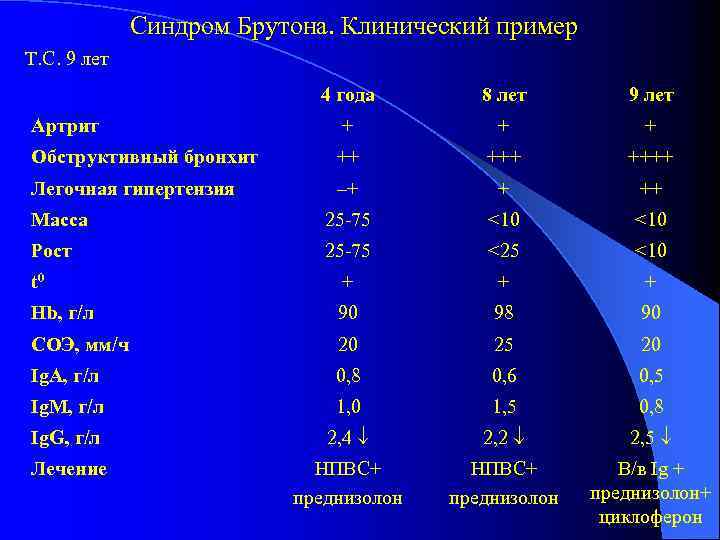 Синдром Брутона. Клинический пример

Т.С. 9 лет

|  | 4 года | 8 лет | 9 лет |
|---|---|---|---|
| Артрит | + | + | + |
| Обструктивный бронхит | ++ | +++ | ++++ |
| Легочная гипертензия | –+ | + | ++ |
| Масса | 25-75 | <10 | <10 |
| Рост | 25-75 | <25 | <10 |
| $t^0$ | + | + | + |
| Hb, г/л | 90 | 98 | 90 |
| СОЭ, мм/ч | 20 | 25 | 20 |
| IgA, г/л | 0,8 | 0,6 | 0,5 |
| IgM, г/л | 1,0 | 1,5 | 0,8 |
| IgG, г/л | 2,4 ↓ | 2,2 ↓ | 2,5 ↓ |
| Лечение | НПВС+ преднизолон | НПВС+ преднизолон | В/в Ig + преднизолон+ циклоферон |